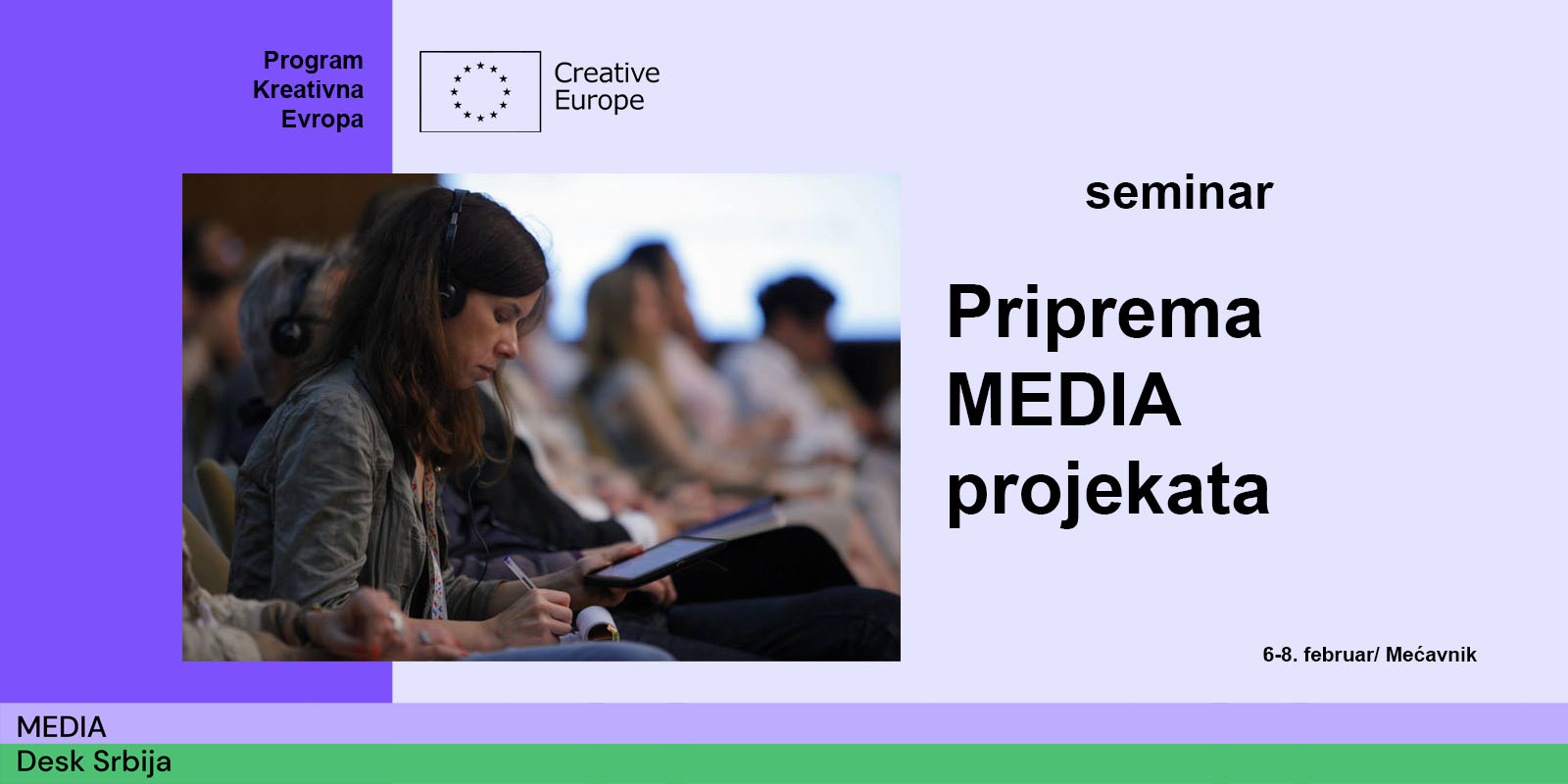 Program Kreativna Evropa

Creative Europe

seminar

Priprema MEDIA projekata

6-8. februar/ Mećavnik

MEDIA
Desk Srbija